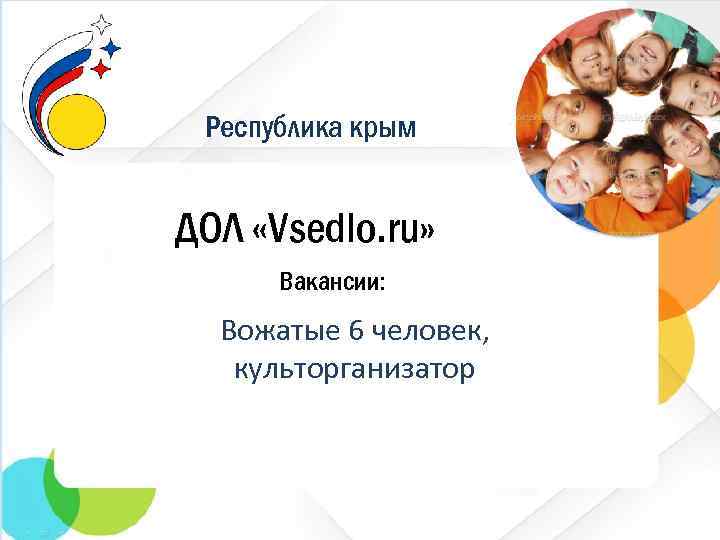 Республика крым

ДОЛ «Vsedlo.ru»

Вакансии:

Вожатые 6 человек, культорганизатор